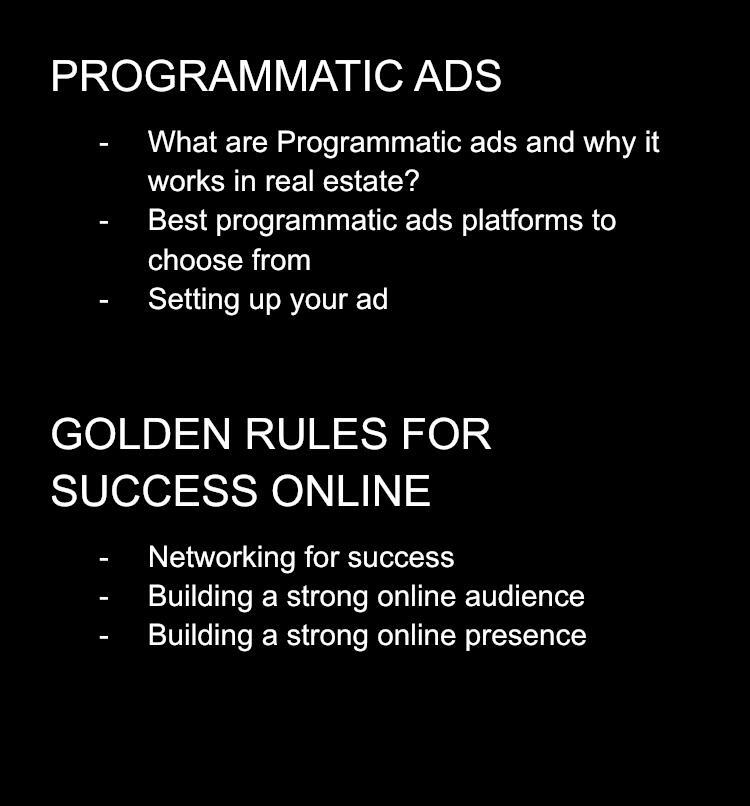 PROGRAMMATIC ADS

- What are Programmatic ads and why it works in real estate?
- Best programmatic ads platforms to choose from
- Setting up your ad

GOLDEN RULES FOR SUCCESS ONLINE

- Networking for success
- Building a strong online audience
- Building a strong online presence